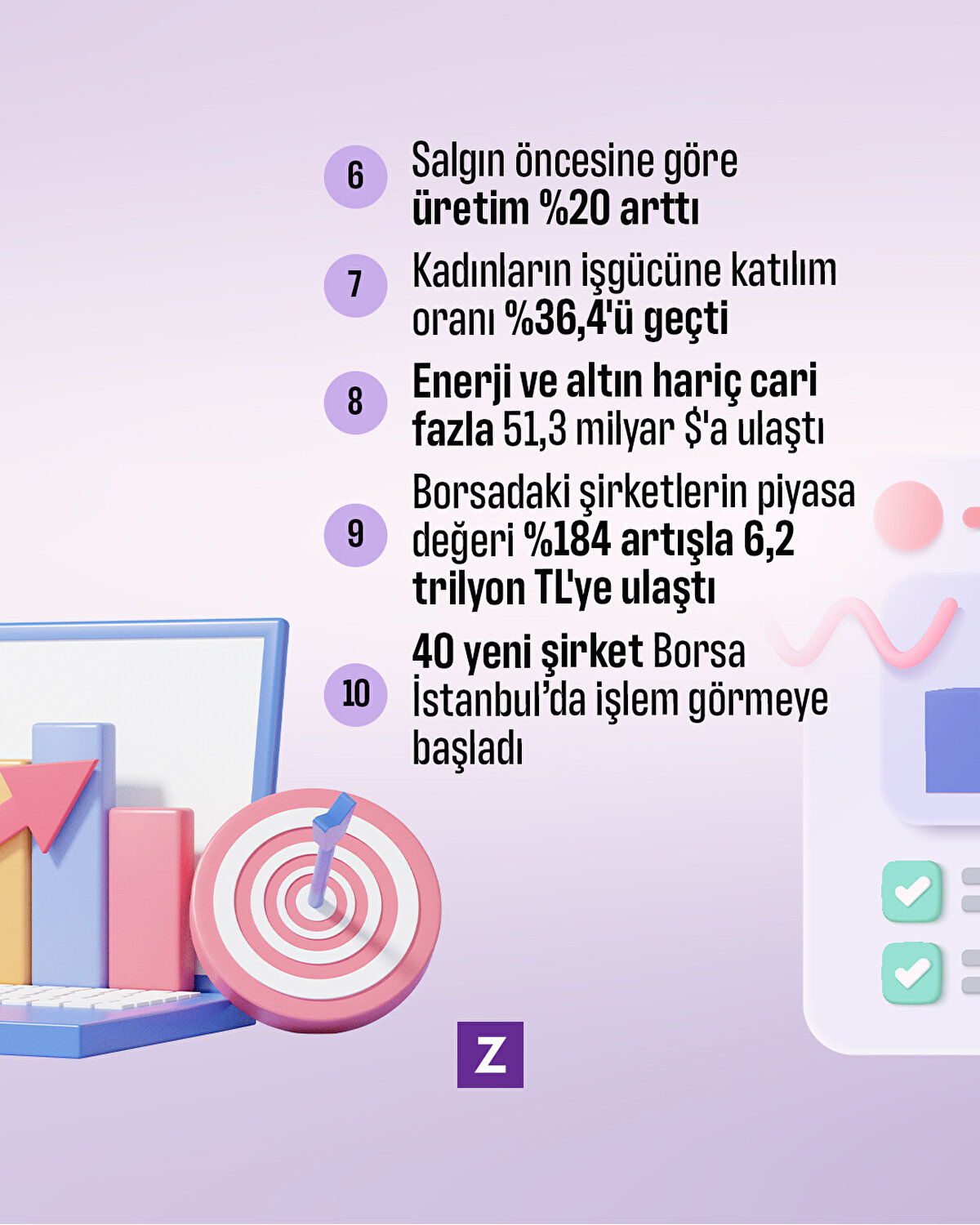 6
Salgın öncesine göre üretim %20 arttı

7
Kadınların işgücüne katılım oranı %36,4'ü geçti

8
Enerji ve altın hariç cari fazla 51,3 milyar $'a ulaştı

9
Borsadaki şirketlerin piyasa değeri %184 artışla 6,2 trilyon TL'ye ulaştı

10
40 yeni şirket Borsa İstanbul'da işlem görmeye başladı

Z